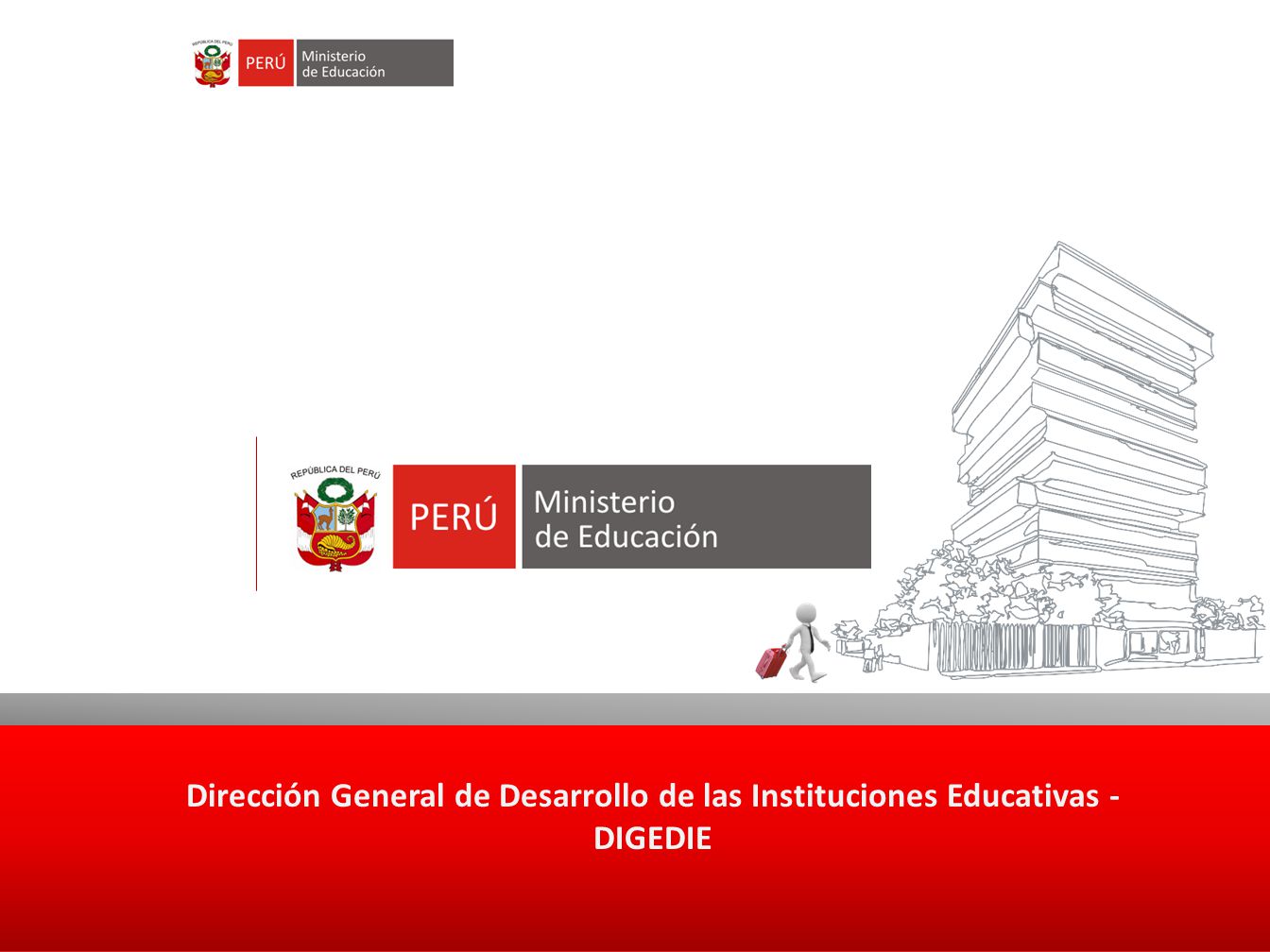 REPÚBLICA DEL PERÚ PERÚ Ministerio de Educación

REPÚBLICA DEL PERÚ PERÚ Ministerio de Educación

Dirección General de Desarrollo de las Instituciones Educativas - DIGEDIE